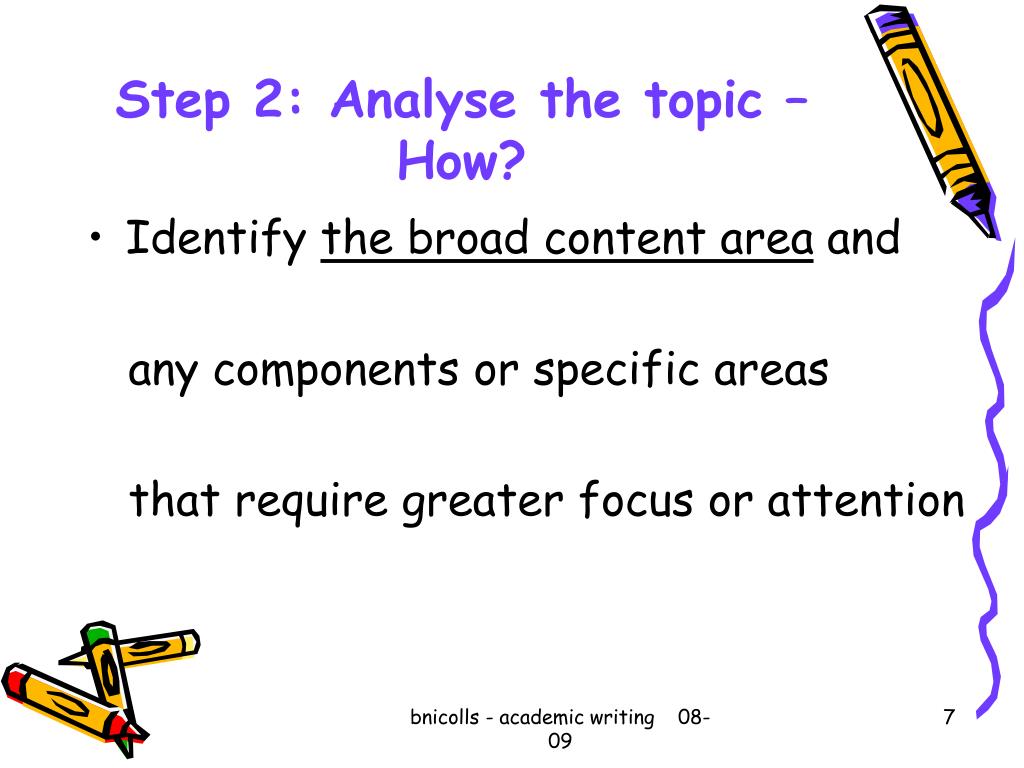 Step 2: Analyse the topic – How?

• Identify the broad content area and any components or specific areas that require greater focus or attention

bnicolls - academic writing 08-09

7